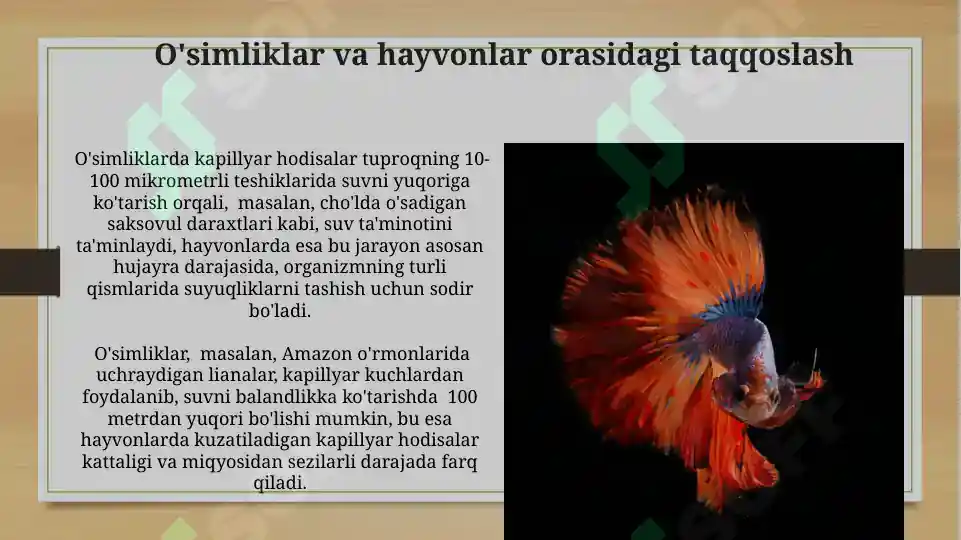 O'simliklar va hayvonlar orasidagi taqqoslash

O'simliklarda kapillyar hodisalar tuproqning 10-100 mikrometrli teshiklarida suvni yuqoriga ko'tarish orqali, masalan, cho'lda o'sadigan saksovul daraxtlari kabi, suv ta'minotini ta'minlaydi, hayvonlarda esa bu jarayon asosan hujayra darajasida, organizmning turli qismlarida suyuqliklarni tashish uchun sodir bo'ladi.

O'simliklar, masalan, Amazon o'rmonlarida uchraydigan lianalar, kapillyar kuchlardan foydalanib, suvni balandlikka ko'tarishda 100 metrdan yuqori bo'lishi mumkin, bu esa hayvonlarda kuzatiladigan kapillyar hodisalar kattaligi va miqyosidan sezilarli darajada farq qiladi.